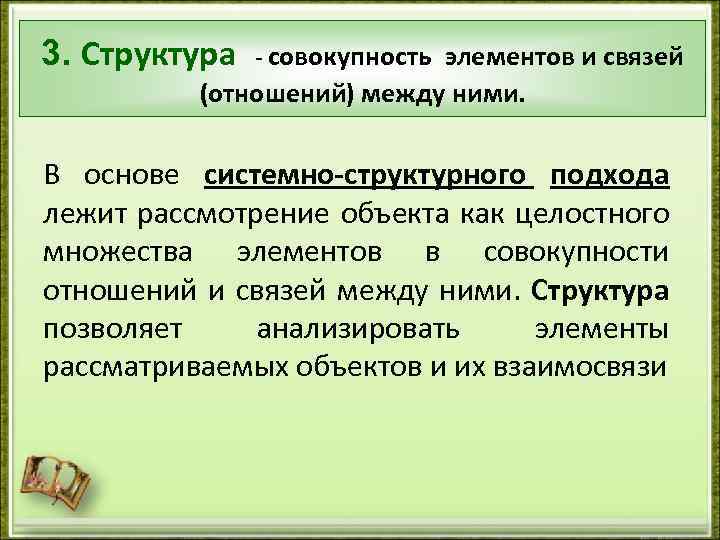 3. Структура - совокупность элементов и связей (отношений) между ними.

В основе системно-структурного подхода лежит рассмотрение объекта как целостного множества элементов в совокупности отношений и связей между ними. Структура позволяет анализировать элементы рассматриваемых объектов и их взаимосвязи